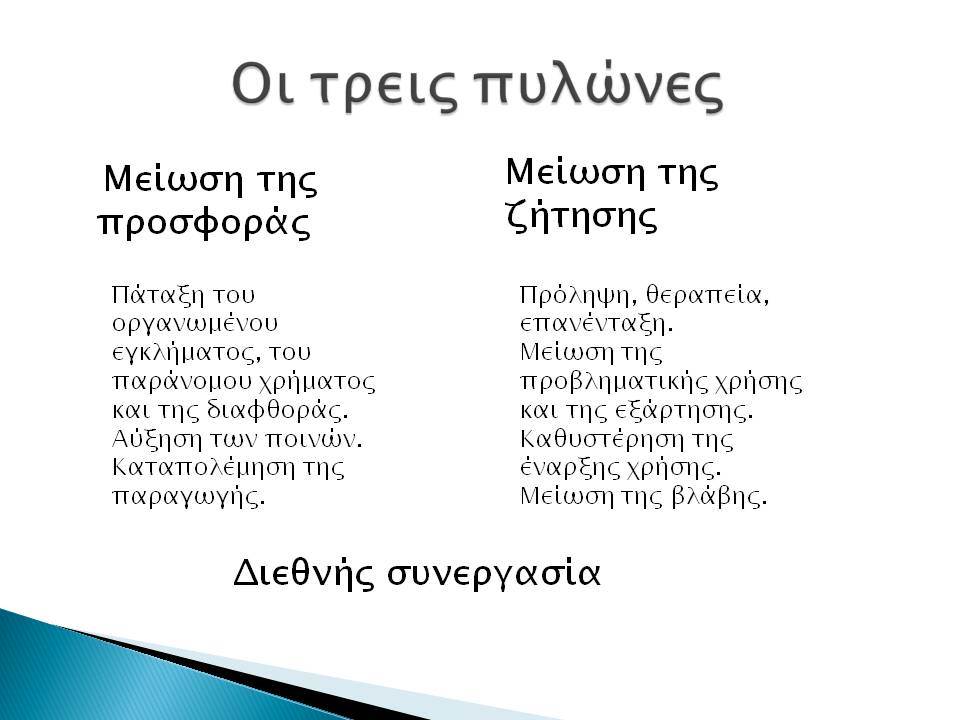 Οι τρεις πυλώνες

Μείωση της προσφοράς

Πάταξη του οργανωμένου εγκλήματος, του παράνομου χρήματος και της διαφθοράς. Αύξηση των ποινών. Καταπολέμηση της παραγωγής.

Μείωση της ζήτησης

Πρόληψη, θεραπεία, επανένταξη. Μείωση της προβληματικής χρήσης και της εξάρτησης. Καθυστέρηση της έναρξης χρήσης. Μείωση της βλάβης.

Διεθνής συνεργασία